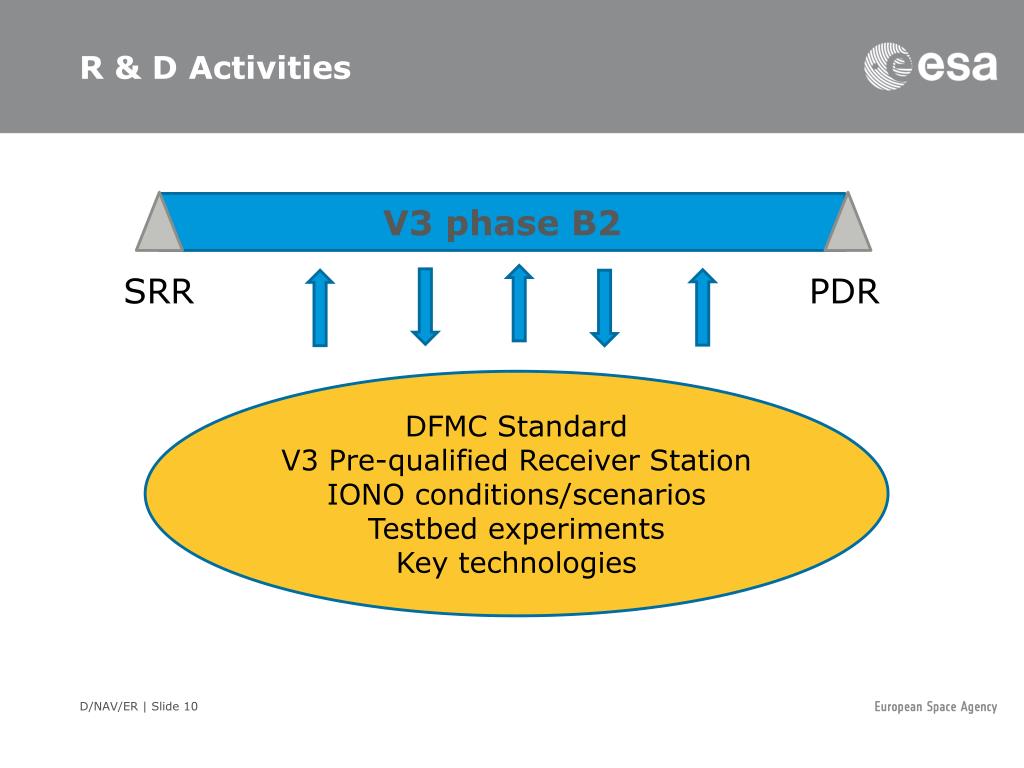 R & D Activities

esa

V3 phase B2

SRR

PDR

DFMC Standard
V3 Pre-qualified Receiver Station
IONO conditions/scenarios
Testbed experiments
Key technologies

D/NAV/ER | Slide 10

European Space Agency